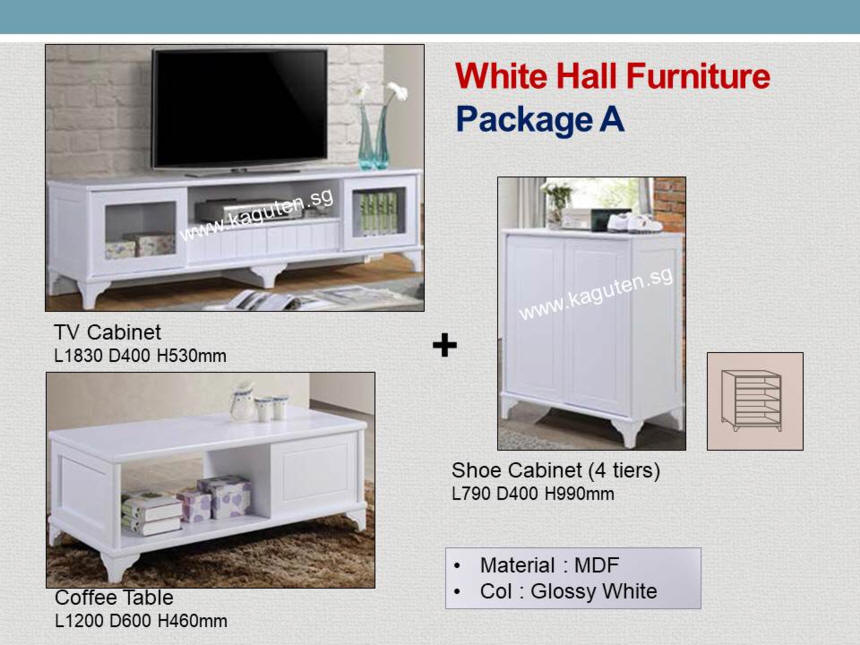 White Hall Furniture
Package A

www.kaguten.sg

TV Cabinet
L1830 D400 H530mm

+

www.kaguten.sg

Shoe Cabinet (4 tiers)
L790 D400 H990mm

Coffee Table
L1200 D600 H460mm

• Material : MDF
• Col : Glossy White